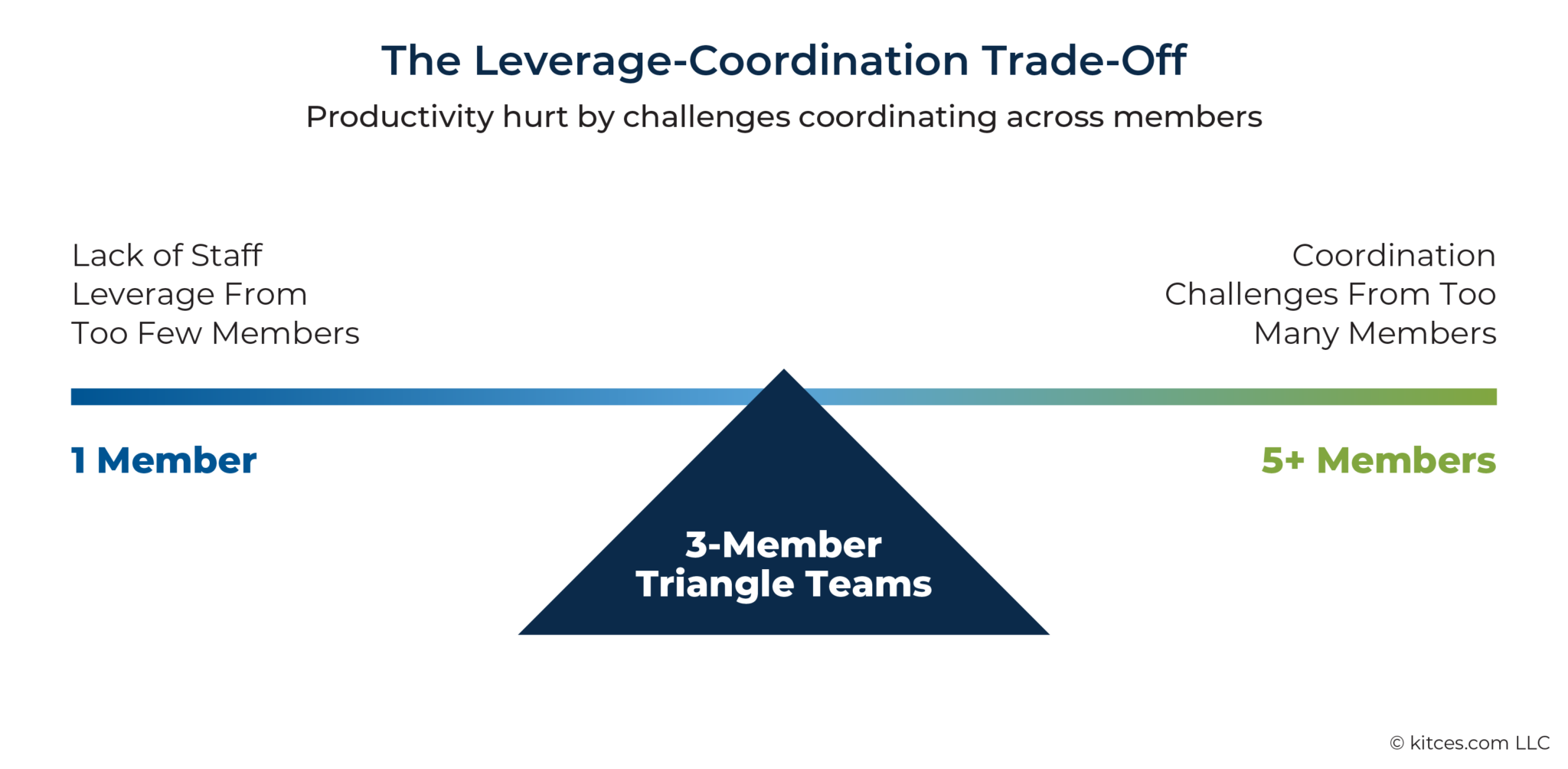 The Leverage-Coordination Trade-Off

Productivity hurt by challenges coordinating across members

Lack of Staff Leverage From Too Few Members

Coordination Challenges From Too Many Members

1 Member

5+ Members

3-Member Triangle Teams

© kitces.com LLC